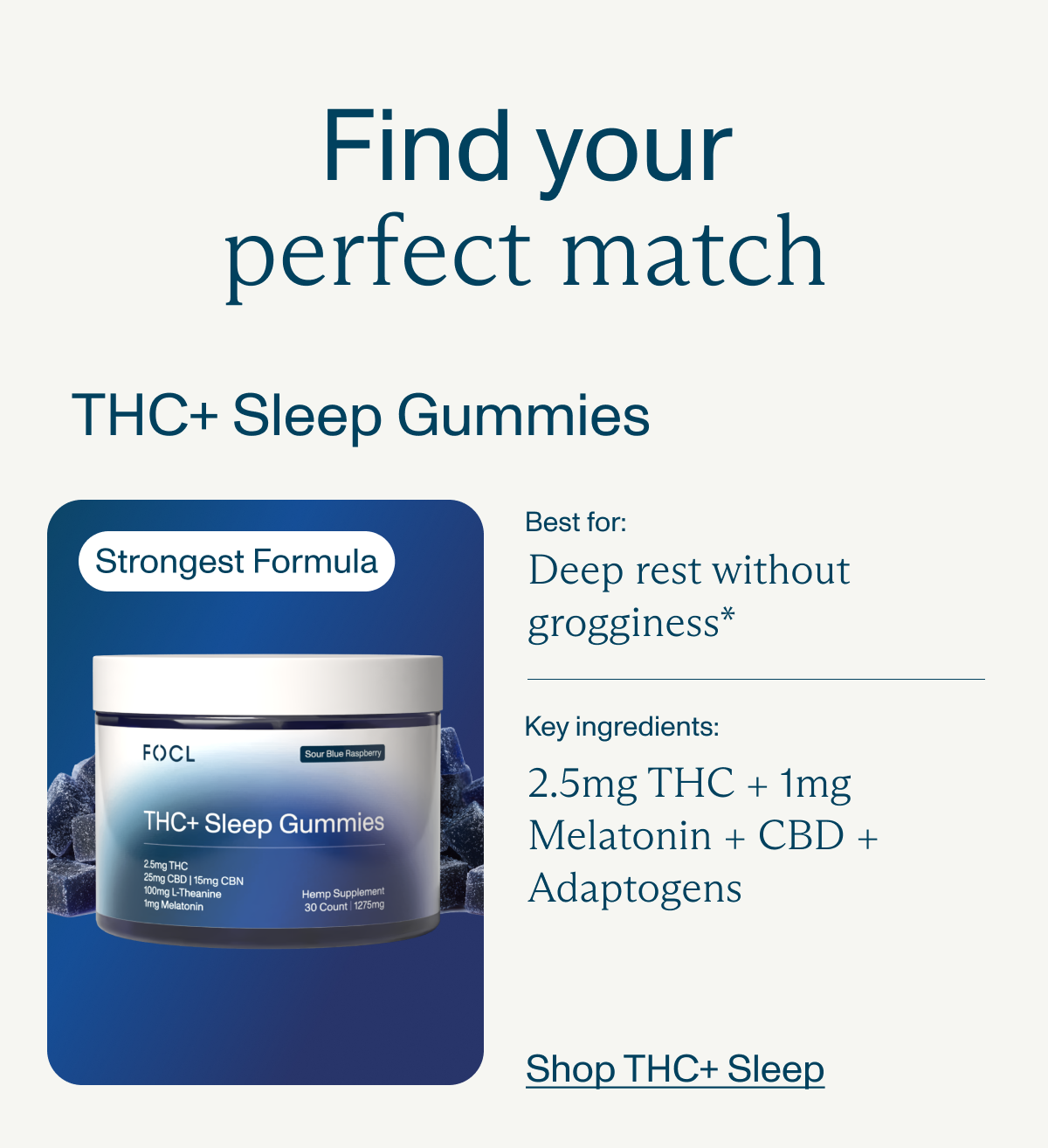 Find your
perfect match

THC+ Sleep Gummies

Strongest Formula

FOCL

Sour Blue Raspberry

THC+ Sleep Gummies

2.5mg THC
25mg CBD | 15mg CBN
100mg L-Theanine
1mg Melatonin

Hemp Supplement
30 Count | 1275mg

Best for:

Deep rest without grogginess*

Key ingredients:

2.5mg THC + 1mg Melatonin + CBD + Adaptogens

Shop THC+ Sleep